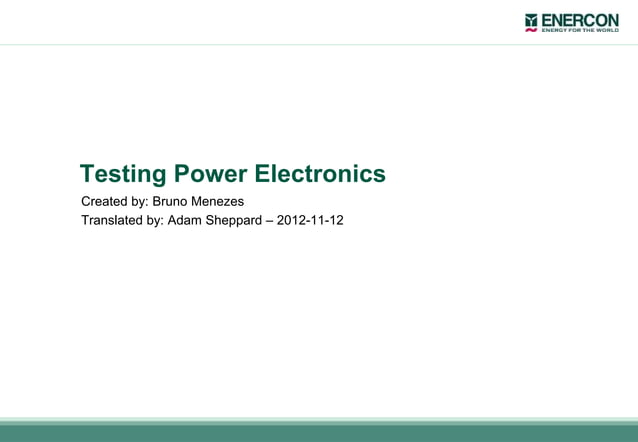 ENERCON
ENERGY FOR THE WORLD

Testing Power Electronics

Created by: Bruno Menezes
Translated by: Adam Sheppard – 2012-11-12